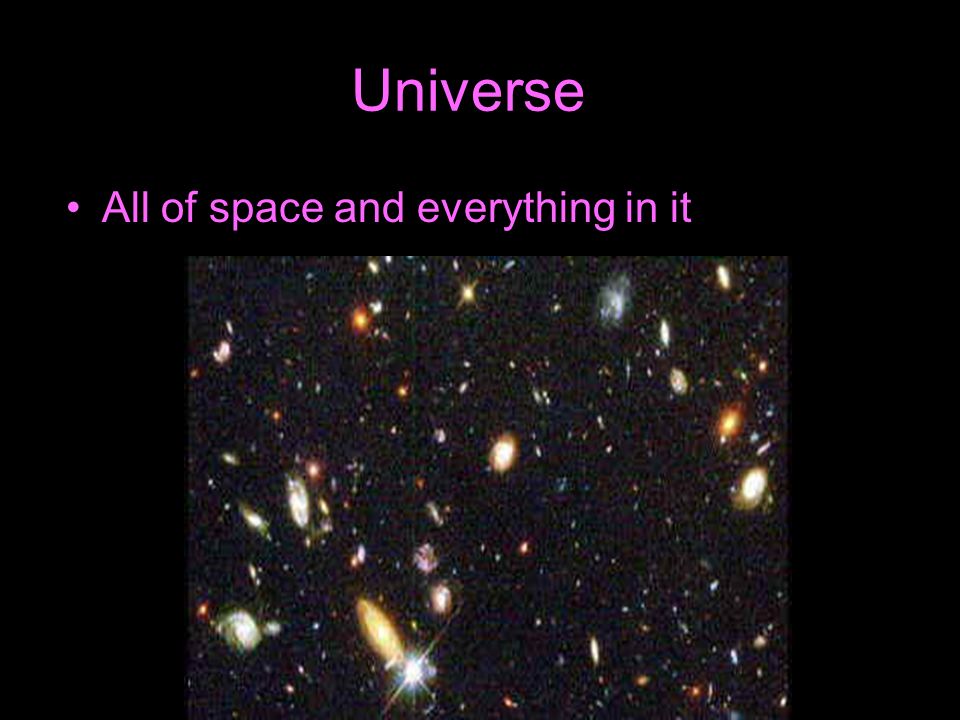 Universe

• All of space and everything in it